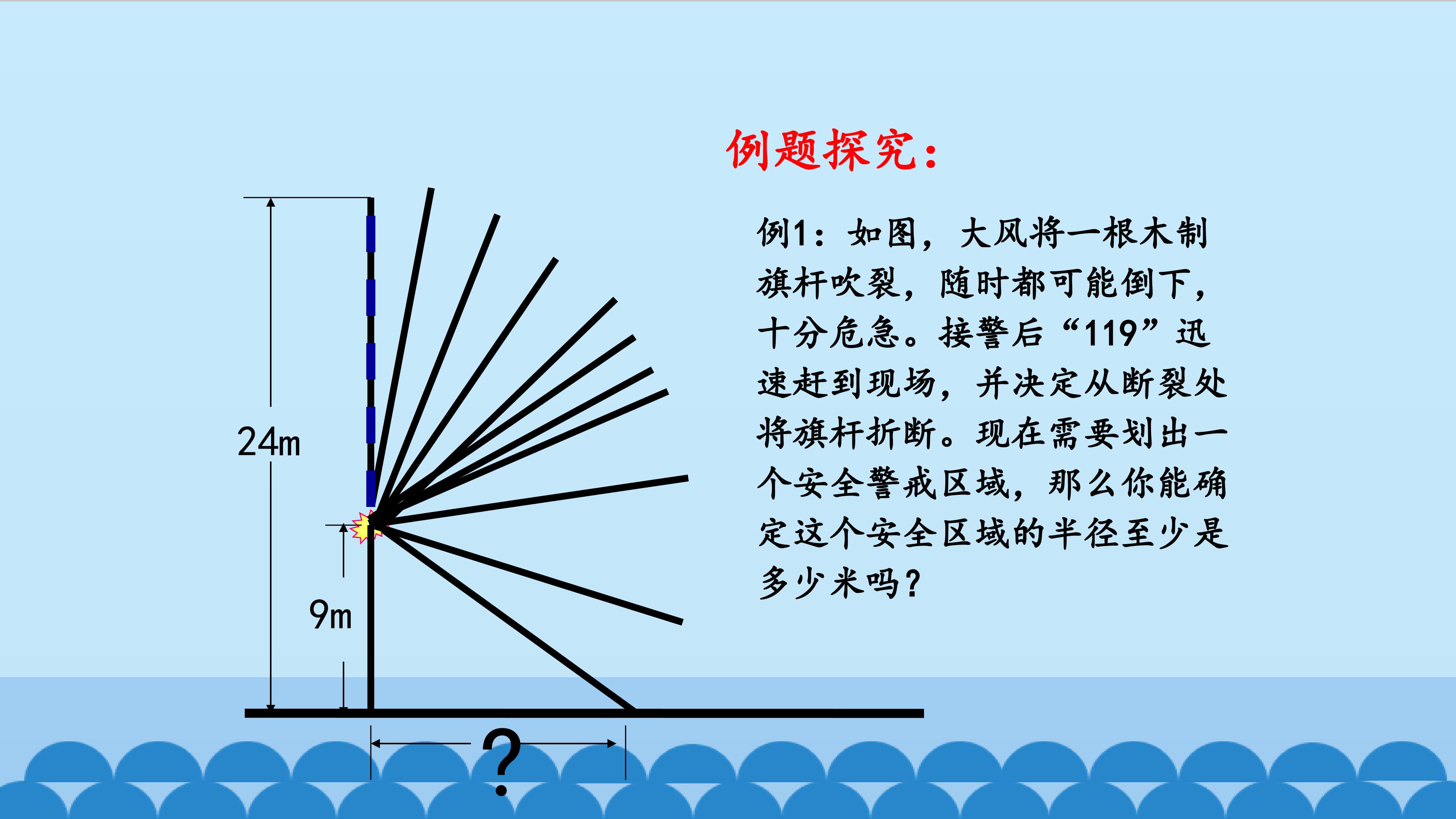 例题探究：

例1：如图，大风将一根木制旗杆吹裂，随时都可能倒下，十分危急。接警后“119”迅速赶到现场，并决定从断裂处将旗杆折断。现在需要划出一个安全警戒区域，那么你能确定这个安全区域的半径至少是多少米吗？

24m

9m

?